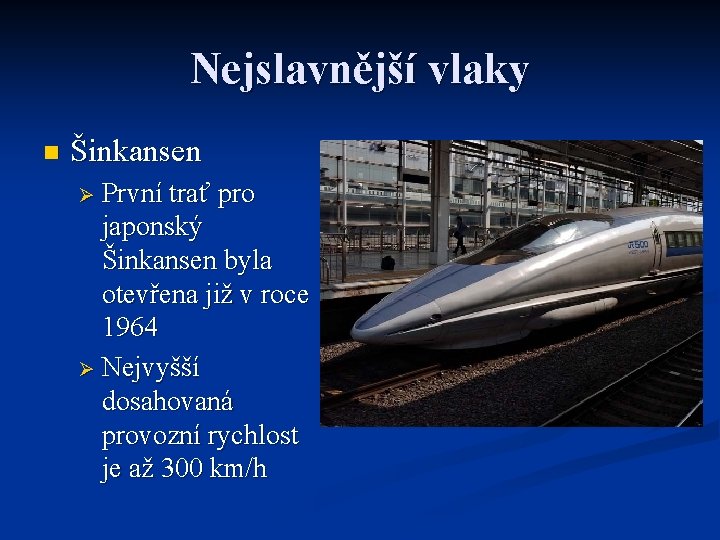 Nejslavnější vlaky

Šinkansen

První trať pro japonský Šinkansen byla otevřena již v roce 1964

Nejvyšší dosahovaná provozní rychlost je až 300 km/h

JR500